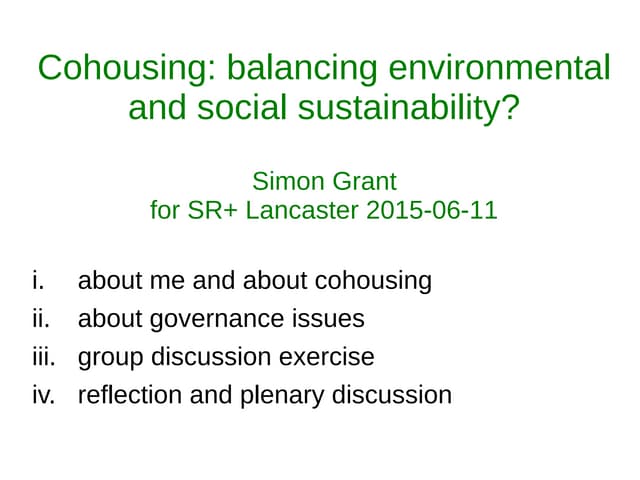 Cohousing: balancing environmental and social sustainability?

Simon Grant
for SR+ Lancaster 2015-06-11

i. about me and about cohousing
ii. about governance issues
iii. group discussion exercise
iv. reflection and plenary discussion